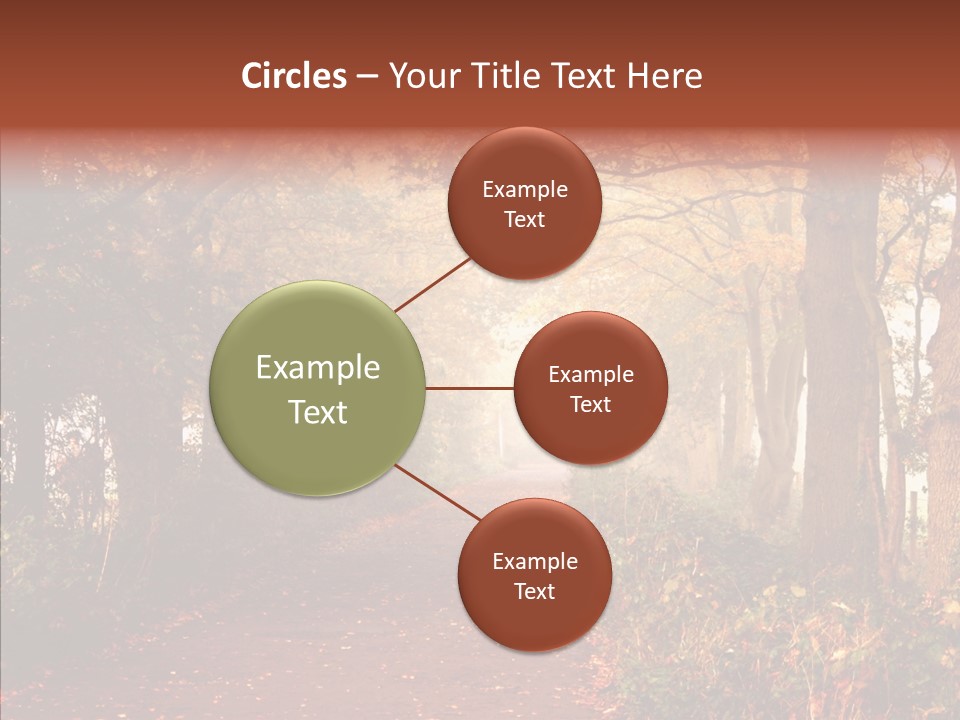 Circles – Your Title Text Here

Example Text

Example Text

Example Text

Example Text